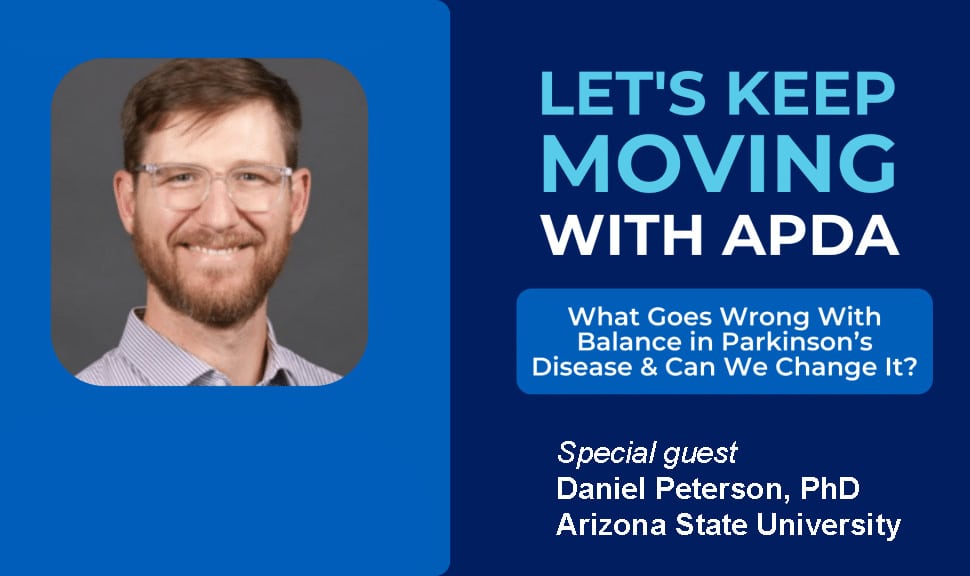 LET'S KEEP MOVING WITH APDA

What Goes Wrong With Balance in Parkinson's Disease & Can We Change It?

Special guest
Daniel Peterson, PhD
Arizona State University